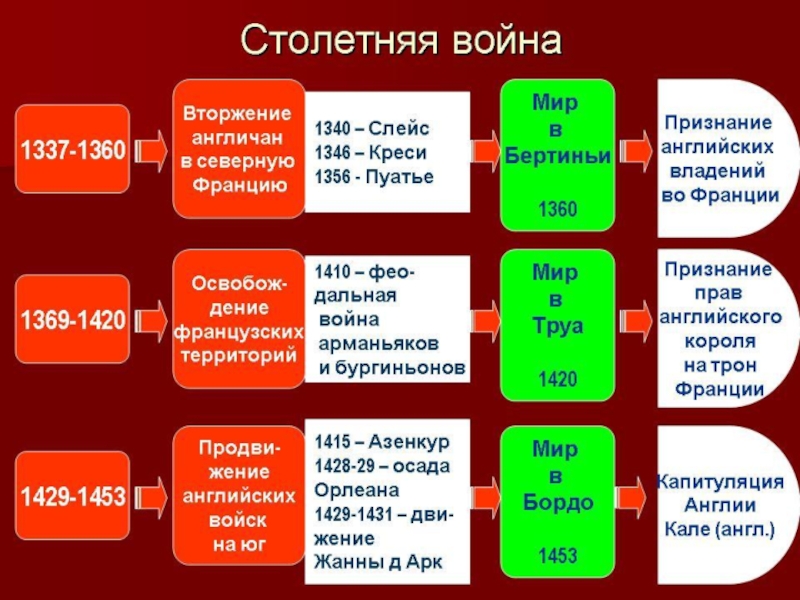 Столетняя война

1337-1360

Вторжение англичан в северную Францию

1340 – Слейс
1346 – Креси
1356 - Пуатье

Мир в Бертиньи

1360

Признание английских владений во Франции

1369-1420

Освобождение французских территорий

1410 – феодальная война арманьяков и бургиньонов

Мир в Труа

1420

Признание прав английского короля на трон Франции

1429-1453

Продвижение английских войск на юг

1415 – Азенкур
1428-29 – осада Орлеана
1429-1431 – движение Жанны д Арк

Мир в Бордо

1453

Капитуляция Англии
Кале (англ.)